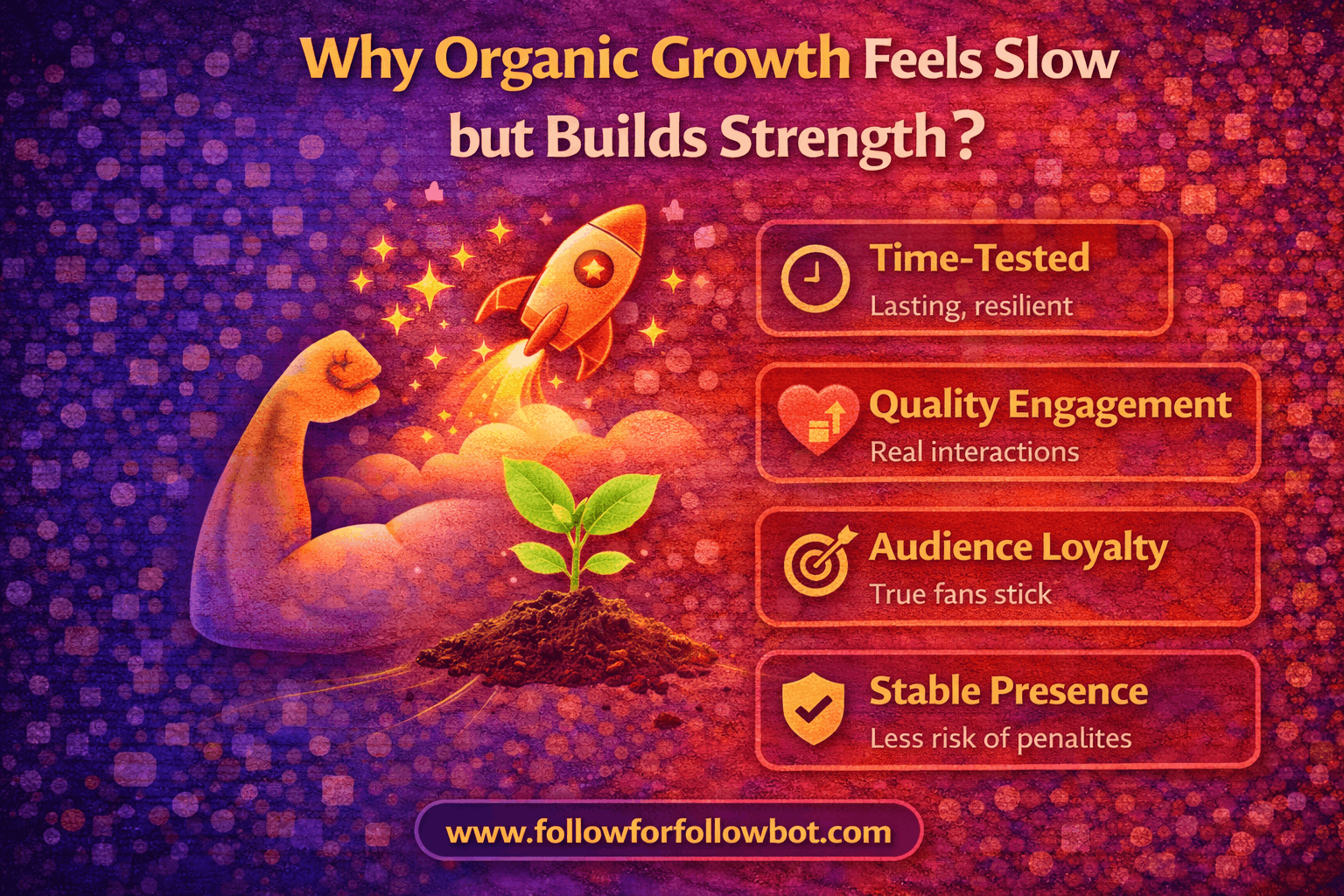 Why Organic Growth Feels Slow but Builds Strength?

Time-Tested
Lasting, resilient

Quality Engagement
Real interactions

Audience Loyalty
True fans stick

Stable Presence
Less risk of penalites

www.followforfollowbot.com